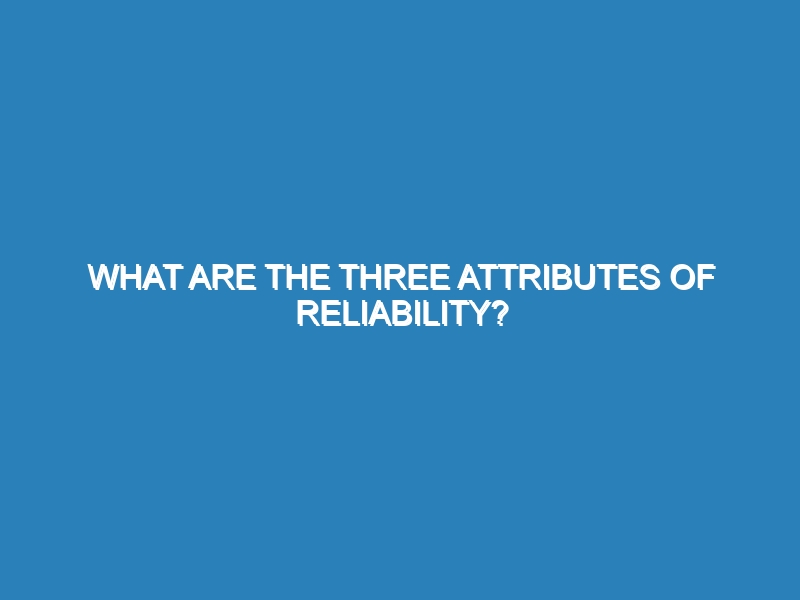 WHAT ARE THE THREE ATTRIBUTES OF RELIABILITY?